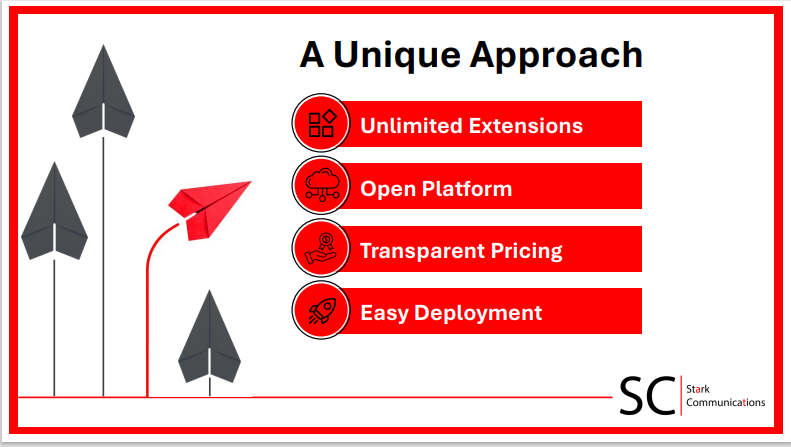 A Unique Approach

Unlimited Extensions

Open Platform

Transparent Pricing

Easy Deployment

SC Stark Communications